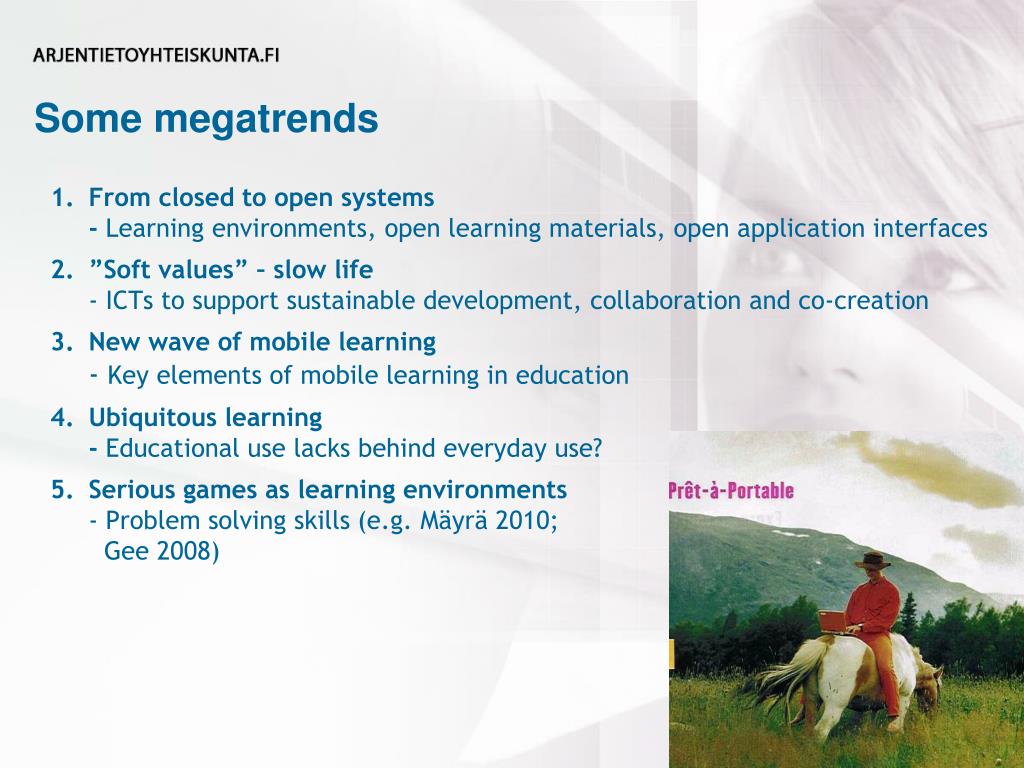 ARJENTIETOYHTEISKUNTA.FI

Some megatrends

1. From closed to open systems
- Learning environments, open learning materials, open application interfaces

2. ”Soft values” – slow life
- ICTs to support sustainable development, collaboration and co-creation

3. New wave of mobile learning
- Key elements of mobile learning in education

4. Ubiquitous learning
- Educational use lacks behind everyday use?

5. Serious games as learning environments
- Problem solving skills (e.g. Mäyrä 2010; Gee 2008)

Prêt-à-Portable